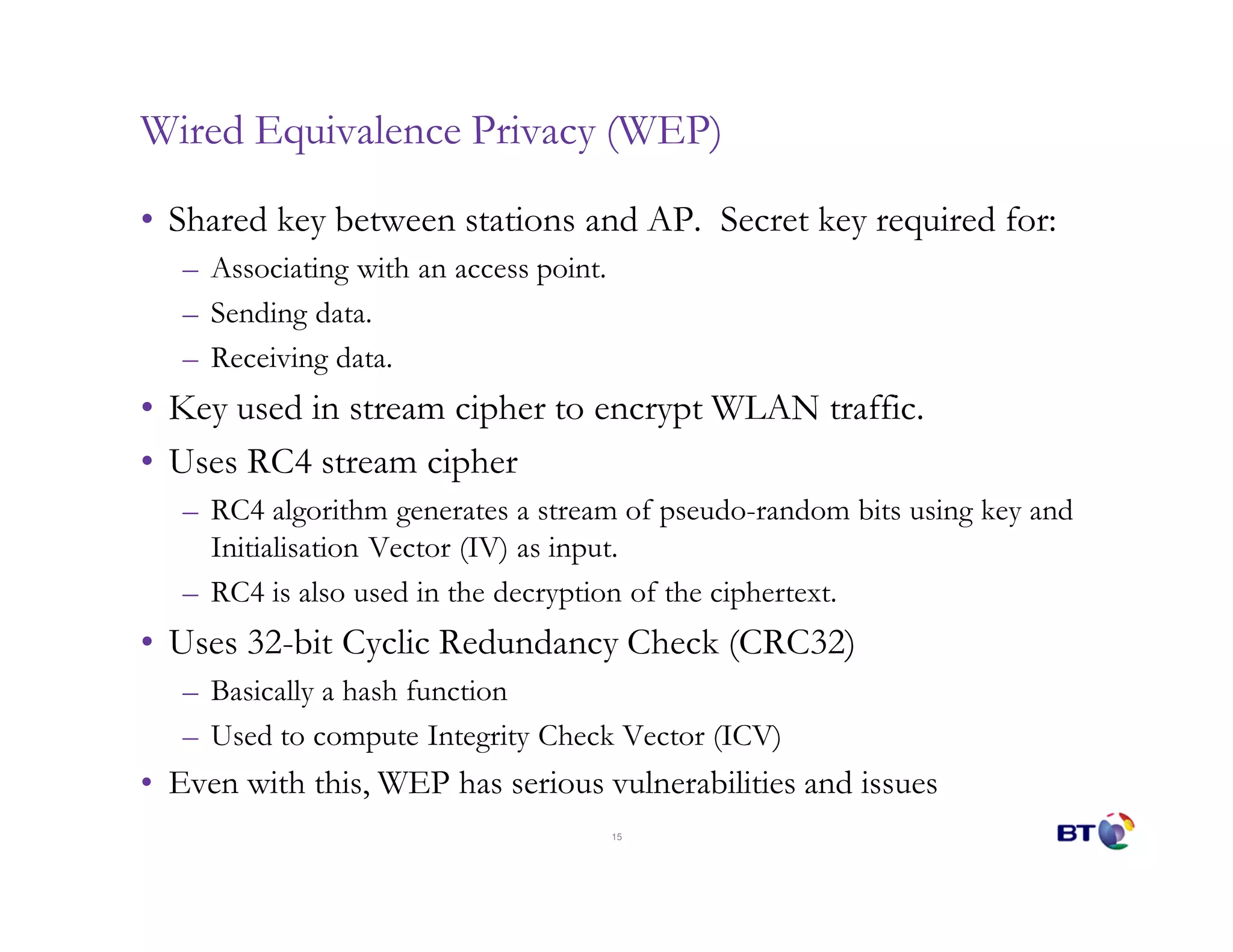 Wired Equivalence Privacy (WEP)

• Shared key between stations and AP. Secret key required for:
– Associating with an access point.
– Sending data.
– Receiving data.
• Key used in stream cipher to encrypt WLAN traffic.
• Uses RC4 stream cipher
– RC4 algorithm generates a stream of pseudo-random bits using key and Initialisation Vector (IV) as input.
– RC4 is also used in the decryption of the ciphertext.
• Uses 32-bit Cyclic Redundancy Check (CRC32)
– Basically a hash function
– Used to compute Integrity Check Vector (ICV)
• Even with this, WEP has serious vulnerabilities and issues

15

BT